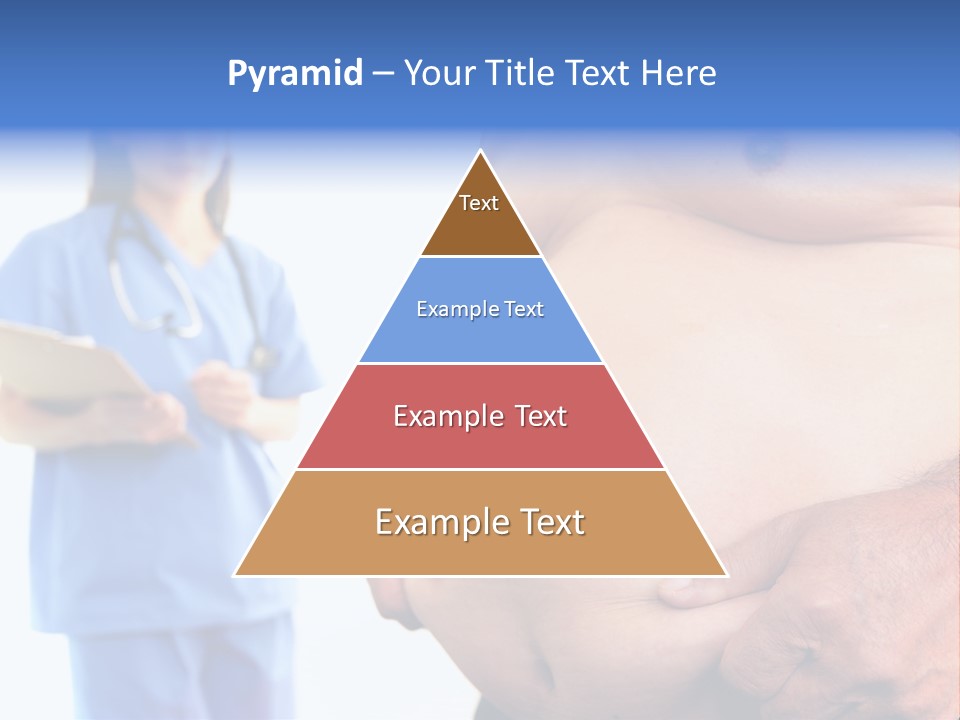 Pyramid – Your Title Text Here

Text

Example Text

Example Text

Example Text